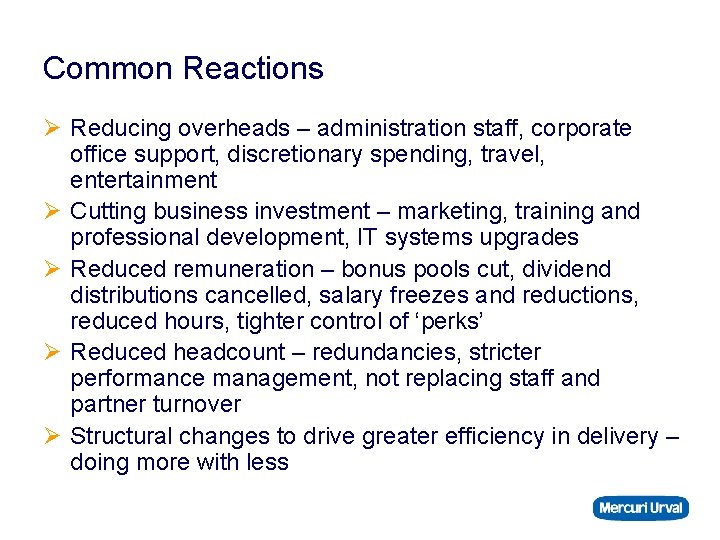 Common Reactions

➢ Reducing overheads – administration staff, corporate office support, discretionary spending, travel, entertainment

➢ Cutting business investment – marketing, training and professional development, IT systems upgrades

➢ Reduced remuneration – bonus pools cut, dividend distributions cancelled, salary freezes and reductions, reduced hours, tighter control of ‘perks’

➢ Reduced headcount – redundancies, stricter performance management, not replacing staff and partner turnover

➢ Structural changes to drive greater efficiency in delivery – doing more with less

Mercuri Urval